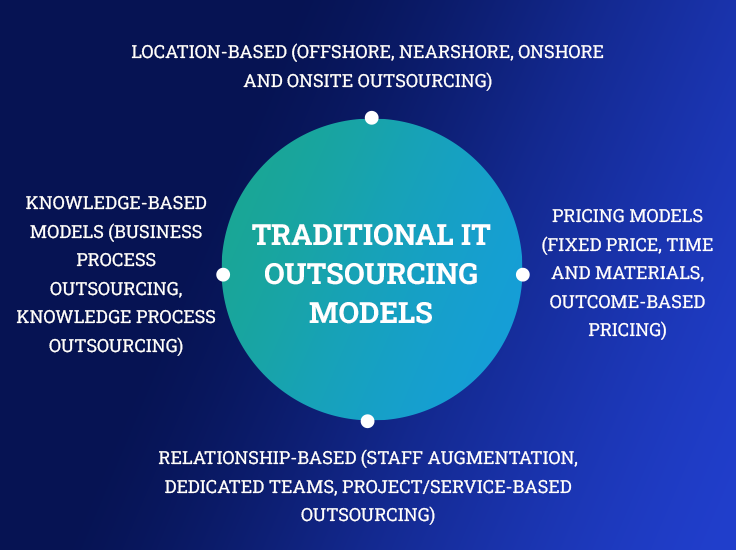 LOCATION-BASED (OFFSHORE, NEARSHORE, ONSHORE AND ONSITE OUTSOURCING)

KNOWLEDGE-BASED MODELS (BUSINESS PROCESS OUTSOURCING, KNOWLEDGE PROCESS OUTSOURCING)

TRADITIONAL IT OUTSOURCING MODELS

PRICING MODELS (FIXED PRICE, TIME AND MATERIALS, OUTCOME-BASED PRICING)

RELATIONSHIP-BASED (STAFF AUGMENTATION, DEDICATED TEAMS, PROJECT/SERVICE-BASED OUTSOURCING)